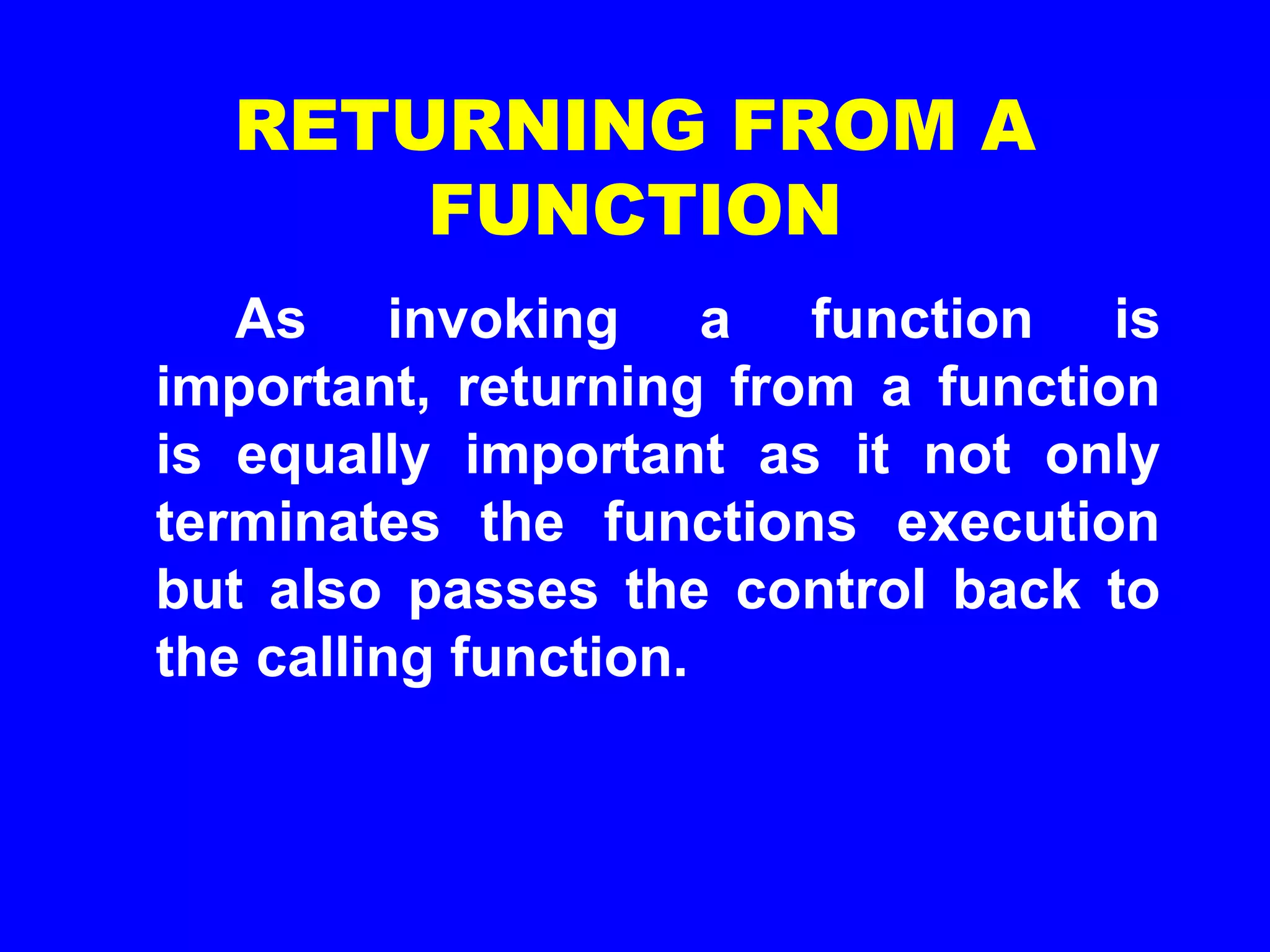 RETURNING FROM A FUNCTION

As invoking a function is important, returning from a function is equally important as it not only terminates the functions execution but also passes the control back to the calling function.